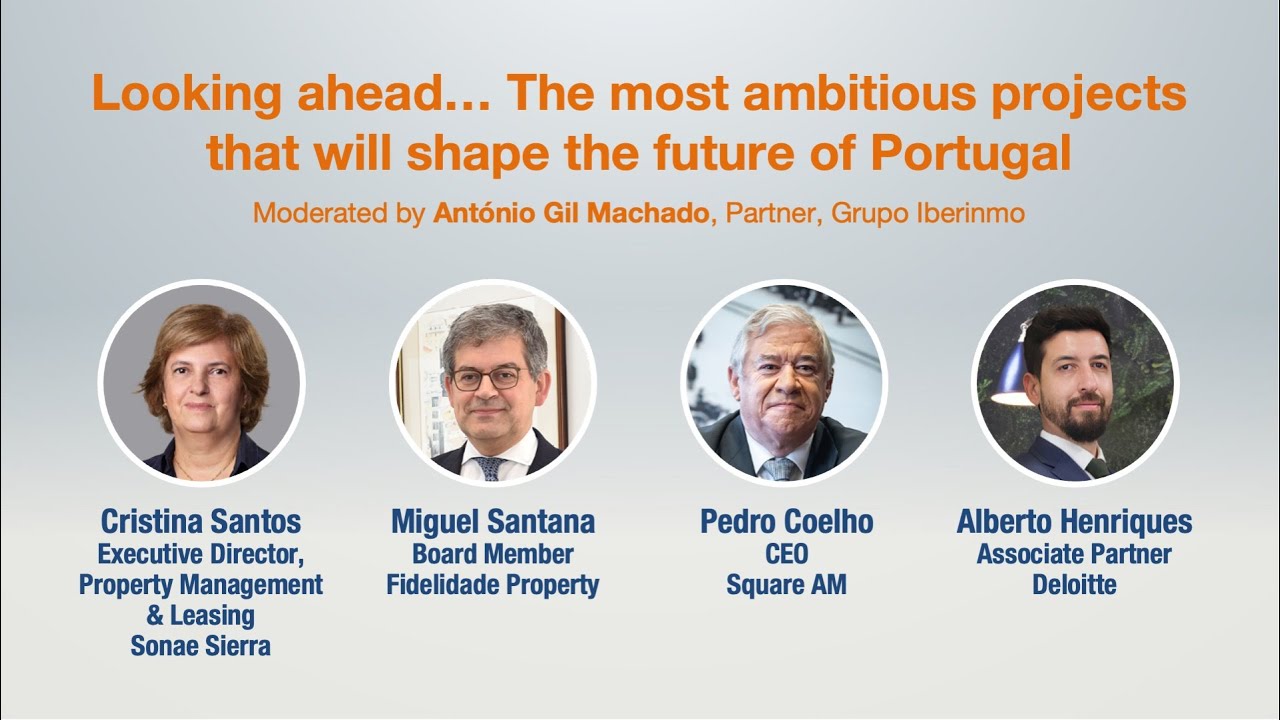 Looking ahead… The most ambitious projects that will shape the future of Portugal

Moderated by António Gil Machado, Partner, Grupo Iberinmo

Cristina Santos
Executive Director, Property Management & Leasing
Sonae Sierra

Miguel Santana
Board Member
Fidelidade Property

Pedro Coelho
CEO
Square AM

Alberto Henriques
Associate Partner
Deloitte